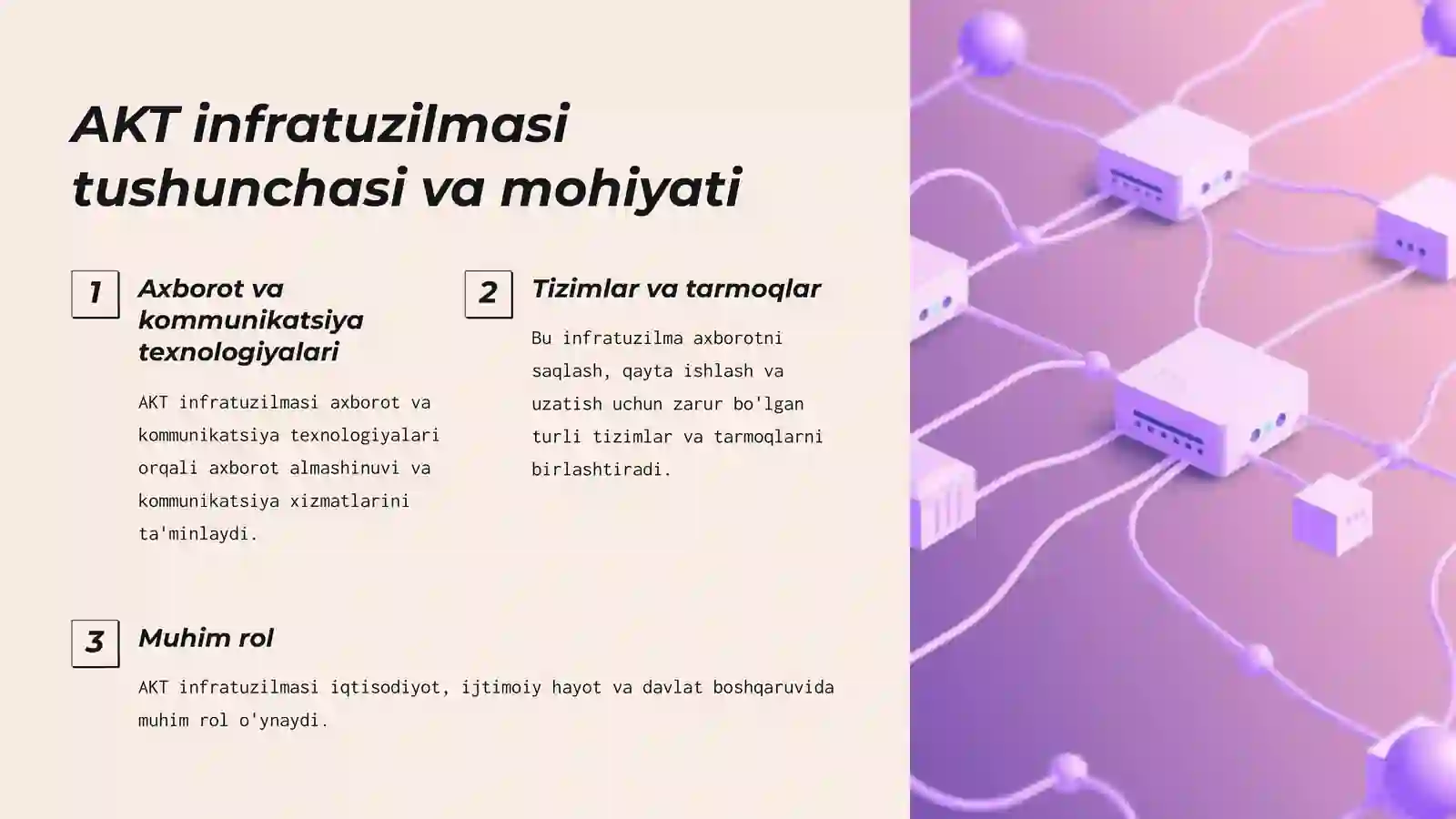 AKT infratuzilmasi tushunchasi va mohiyati

1

Axborot va kommunikatsiya texnologiyalari

AKT infratuzilmasi axborot va kommunikatsiya texnologiyalari orqali axborot almashinuvi va kommunikatsiya xizmatlarini ta'minlaydi.

2

Tizimlar va tarmoqlar

Bu infratuzilma axborotni saqlash, qayta ishlash va uzatish uchun zarur bo'lgan turli tizimlar va tarmoqlarni birlashtiradi.

3

Muhim rol

AKT infratuzilmasi iqtisodiyot, ijtimoiy hayot va davlat boshqaruvida muhim rol o'ynaydi.